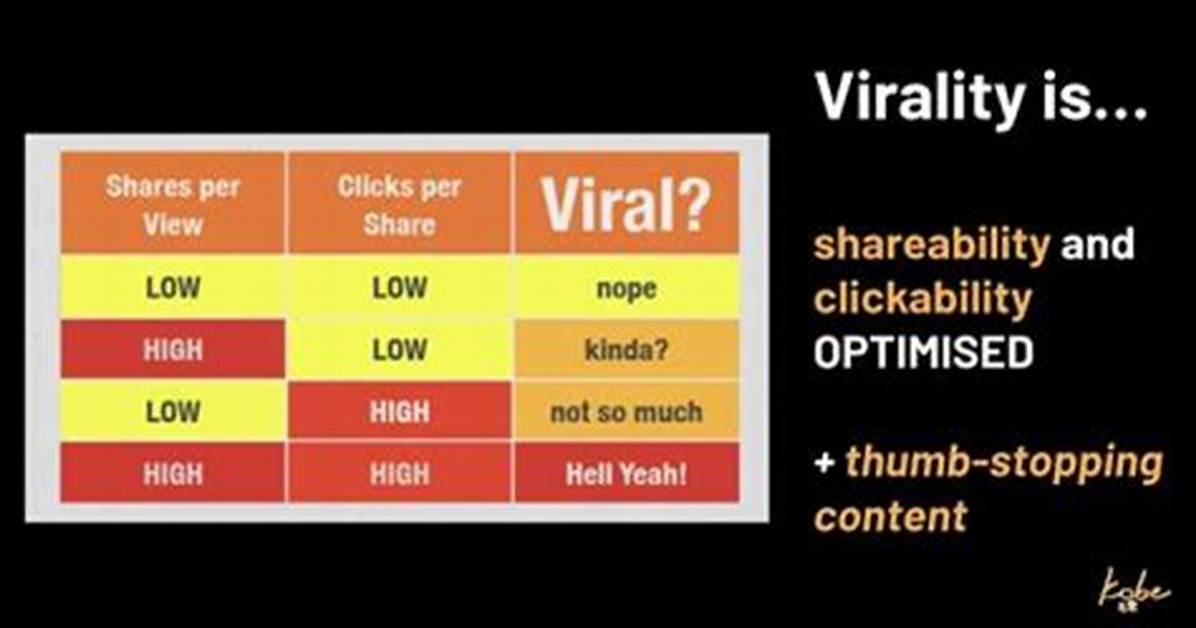 | Shares per View | Clicks per Share | Viral? |
|---|---|---|
| LOW | LOW | nope |
| HIGH | LOW | kinda? |
| LOW | HIGH | not so much |
| HIGH | HIGH | Hell Yeah! |

Virality is...

shareability and clickability OPTIMISED

+ thumb-stopping content

kobe